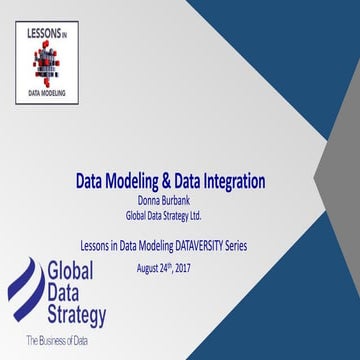 LESSONS IN

DATA MODELING

Data Modeling & Data Integration

Donna Burbank

Global Data Strategy Ltd.

Lessons in Data Modeling DATAVERSITY Series

August 24$^{th}$, 2017

Global Data Strategy

The Business of Data